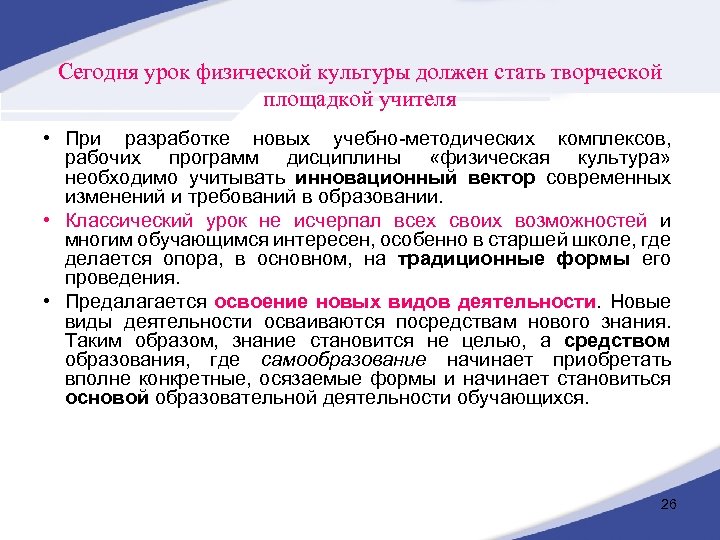 Сегодня урок физической культуры должен стать творческой площадкой учителя

• При разработке новых учебно-методических комплексов, рабочих программ дисциплины «физическая культура» необходимо учитывать инновационный вектор современных изменений и требований в образовании.

• Классический урок не исчерпал всех своих возможностей и многим обучающимся интересен, особенно в старшей школе, где делается опора, в основном, на традиционные формы его проведения.

• Предалагается освоение новых видов деятельности. Новые виды деятельности осваиваются посредствам нового знания. Таким образом, знание становится не целью, а средством образования, где самообразование начинает приобретать вполне конкретные, осязаемые формы и начинает становиться основой образовательной деятельности обучающихся.

26